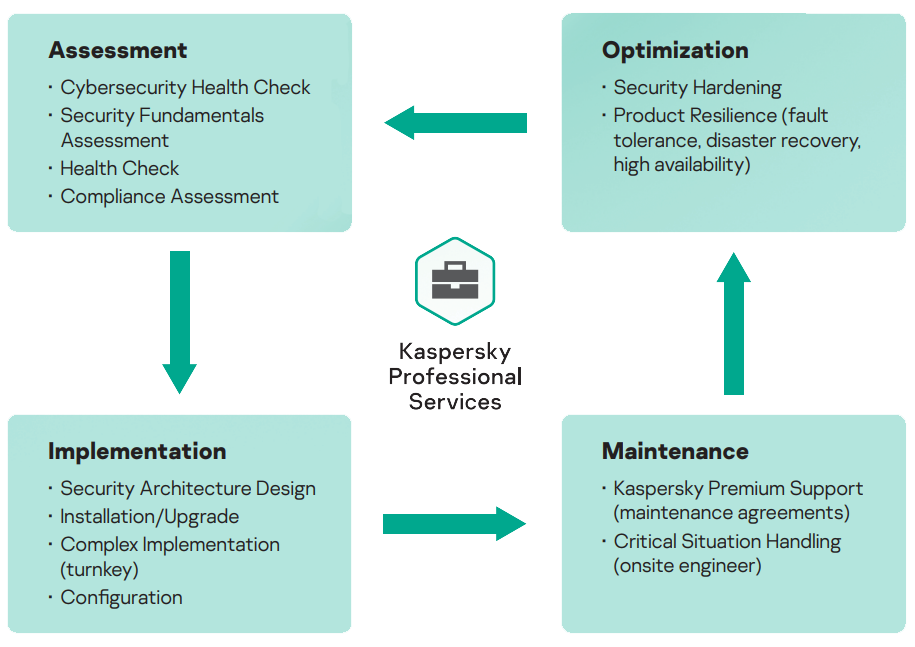 Assessment

· Cybersecurity Health Check
· Security Fundamentals Assessment
· Health Check
· Compliance Assessment

Optimization

· Security Hardening
· Product Resilience (fault tolerance, disaster recovery, high availability)

Kaspersky Professional Services

Implementation

· Security Architecture Design
· Installation/Upgrade
· Complex Implementation (turnkey)
· Configuration

Maintenance

· Kaspersky Premium Support (maintenance agreements)
· Critical Situation Handling (onsite engineer)